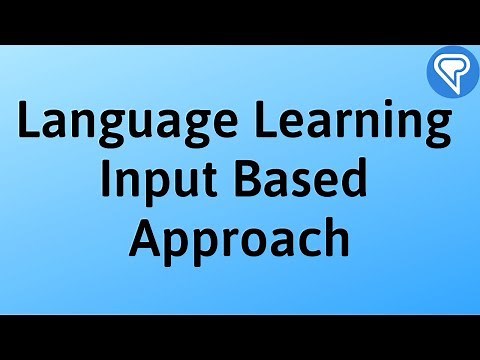 Language Learning
Input Based
Approach